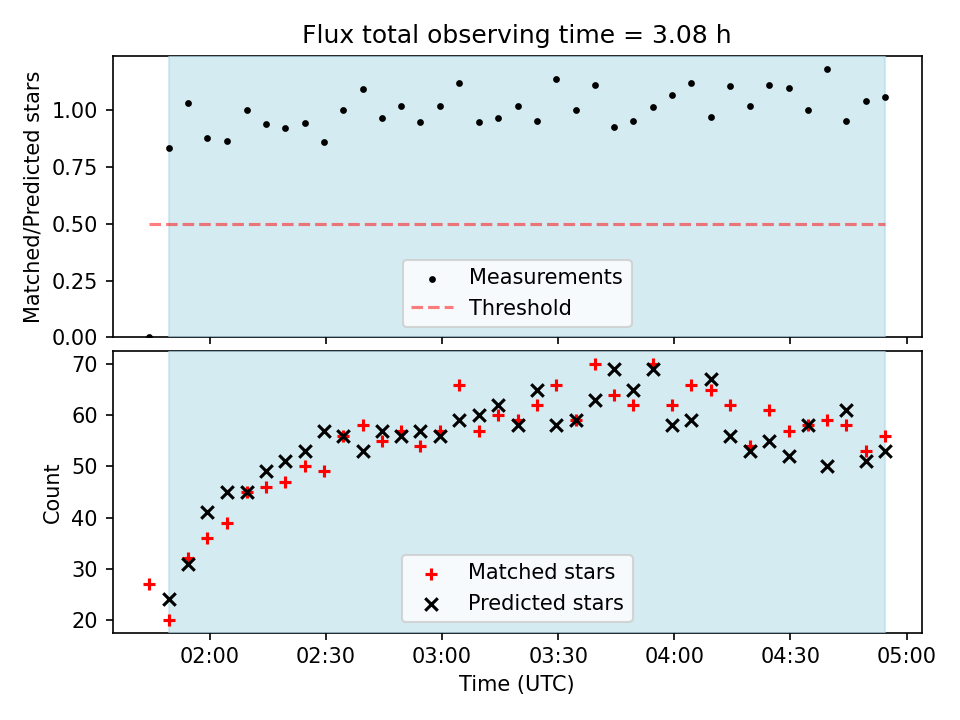 Flux total observing time = 3.08 h

Matched/Predicted stars

1.00
0.75
0.50
0.25
0.00

Measurements
Threshold

Count

70
60
50
40
30
20

Matched stars
Predicted stars

02:00 02:30 03:00 03:30 04:00 04:30 05:00

Time (UTC)